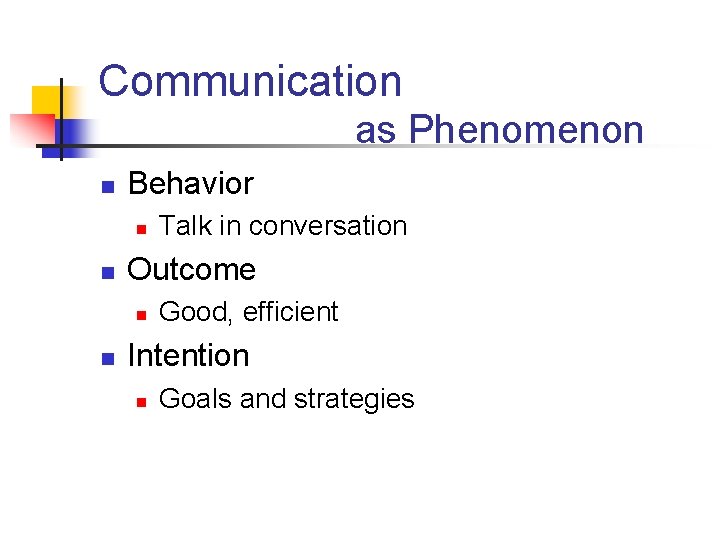 Communication as Phenomenon

- Behavior
  - Talk in conversation
- Outcome
  - Good, efficient
- Intention
  - Goals and strategies